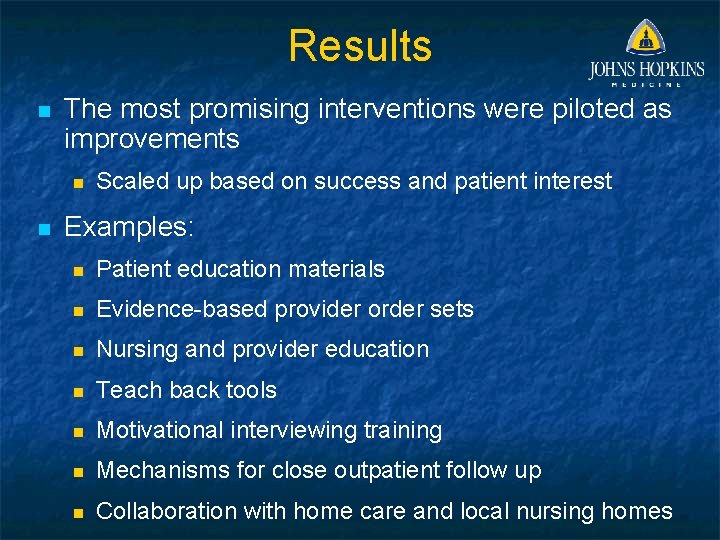 Results

JOHNS HOPKINS
MEDICINE

The most promising interventions were piloted as improvements

Scaled up based on success and patient interest

Examples:

Patient education materials

Evidence-based provider order sets

Nursing and provider education

Teach back tools

Motivational interviewing training

Mechanisms for close outpatient follow up

Collaboration with home care and local nursing homes